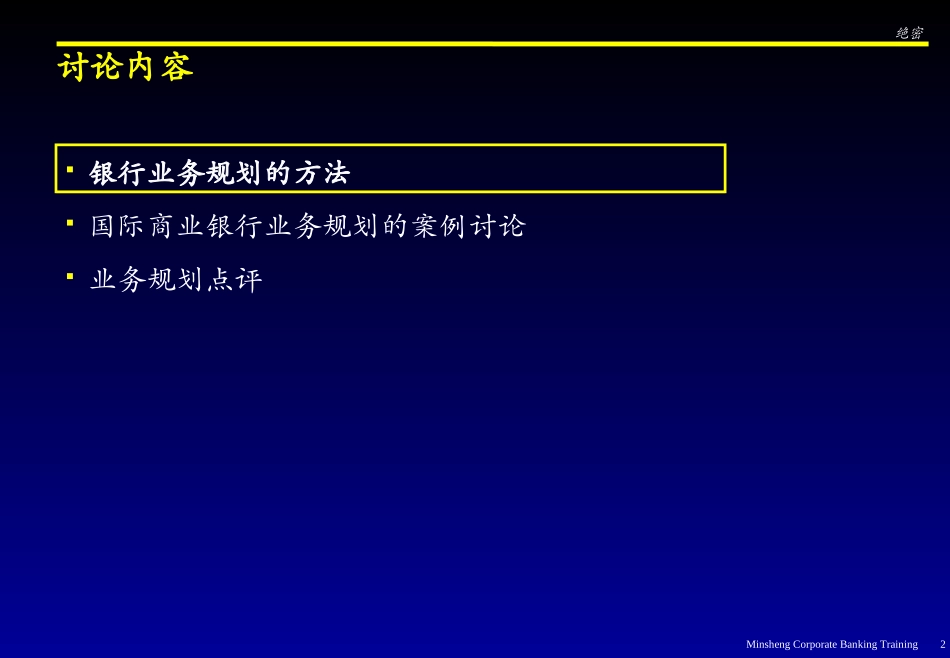 绝密

讨论内容

▪ 银行业务规划的方法

▪ 国际商业银行业务规划的案例讨论

▪ 业务规划点评

Minsheng Corporate Banking Training 2